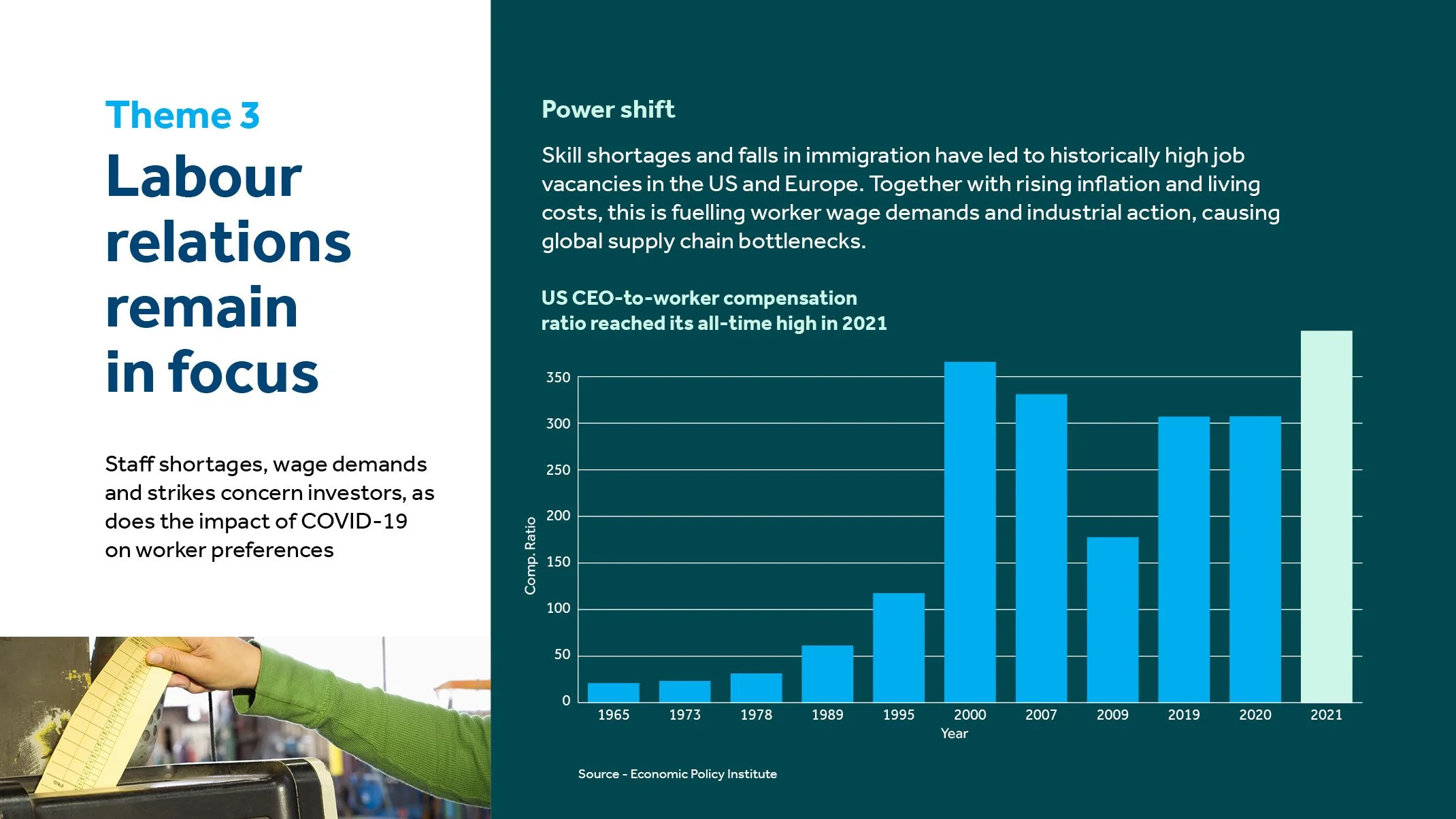 Theme 3

Labour relations remain in focus

Staff shortages, wage demands and strikes concern investors, as does the impact of COVID-19 on worker preferences

Power shift

Skill shortages and falls in immigration have led to historically high job vacancies in the US and Europe. Together with rising inflation and living costs, this is fuelling worker wage demands and industrial action, causing global supply chain bottlenecks.

US CEO-to-worker compensation ratio reached its all-time high in 2021

Comp. Ratio

350
300
250
200
150
100
50
0

1965 1973 1978 1989 1995 2000 2007 2009 2019 2020 2021

Year

Source - Economic Policy Institute